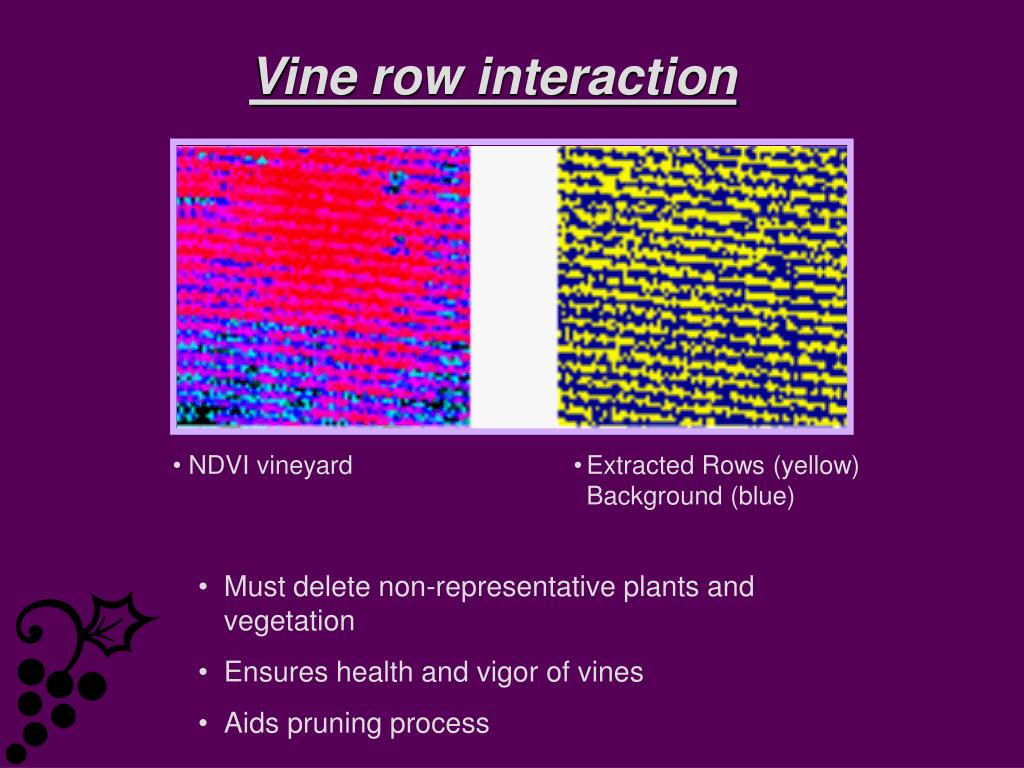 Vine row interaction

• NDVI vineyard

• Extracted Rows (yellow) Background (blue)

• Must delete non-representative plants and vegetation

• Ensures health and vigor of vines

• Aids pruning process